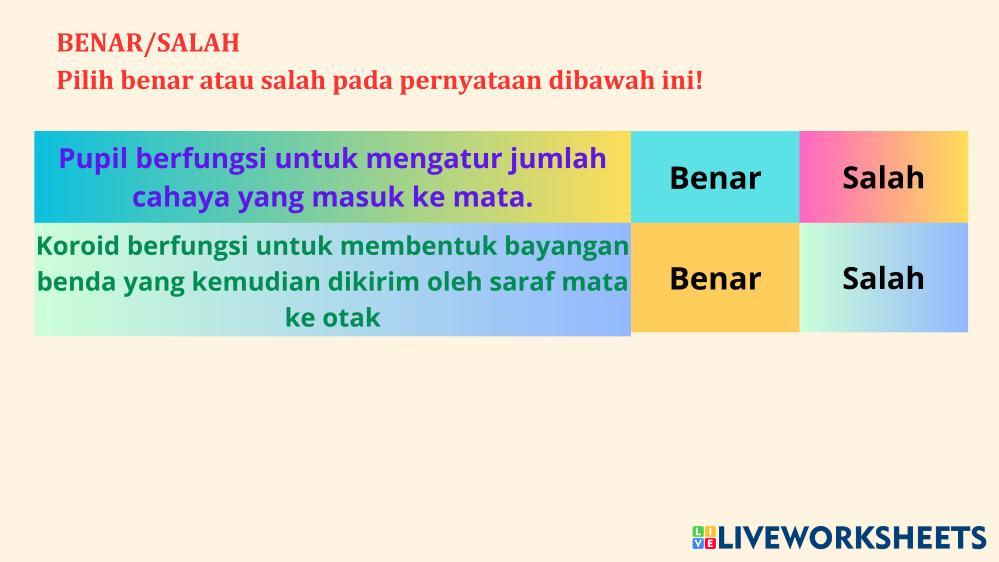 BENAR/SALAH
Pilih benar atau salah pada pernyataan dibawah ini!

| Pupil berfungsi untuk mengatur jumlah cahaya yang masuk ke mata. | Benar | Salah |
|---|---|---|
| Koroid berfungsi untuk membentuk bayangan benda yang kemudian dikirim oleh saraf mata ke otak | Benar | Salah |

LIVEWORKSHEETS